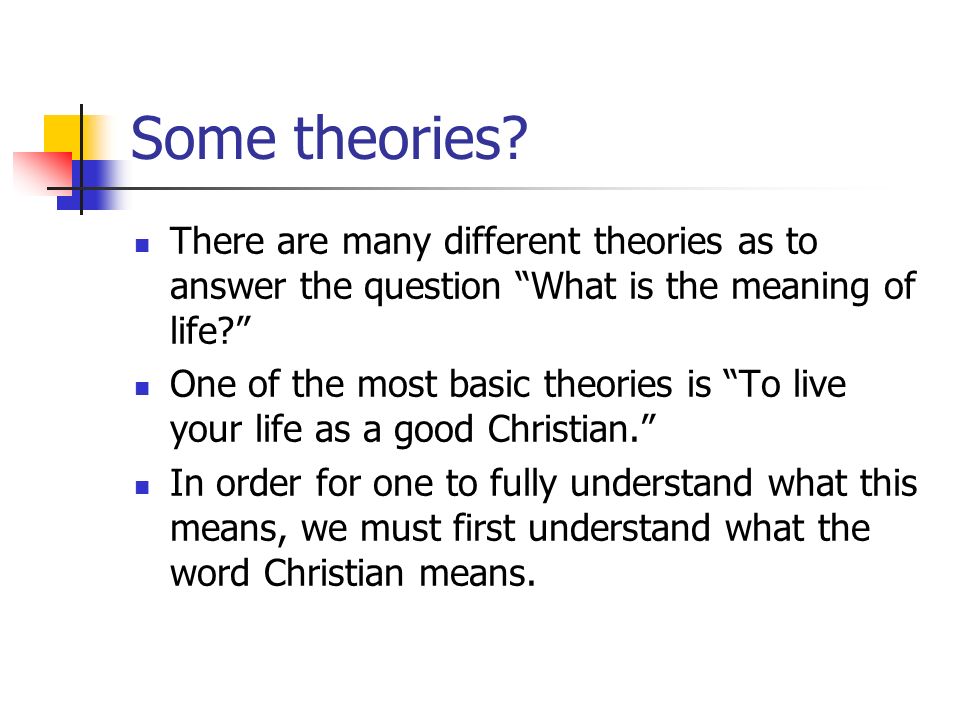 Some theories?

- There are many different theories as to answer the question “What is the meaning of life?”
- One of the most basic theories is “To live your life as a good Christian.”
- In order for one to fully understand what this means, we must first understand what the word Christian means.